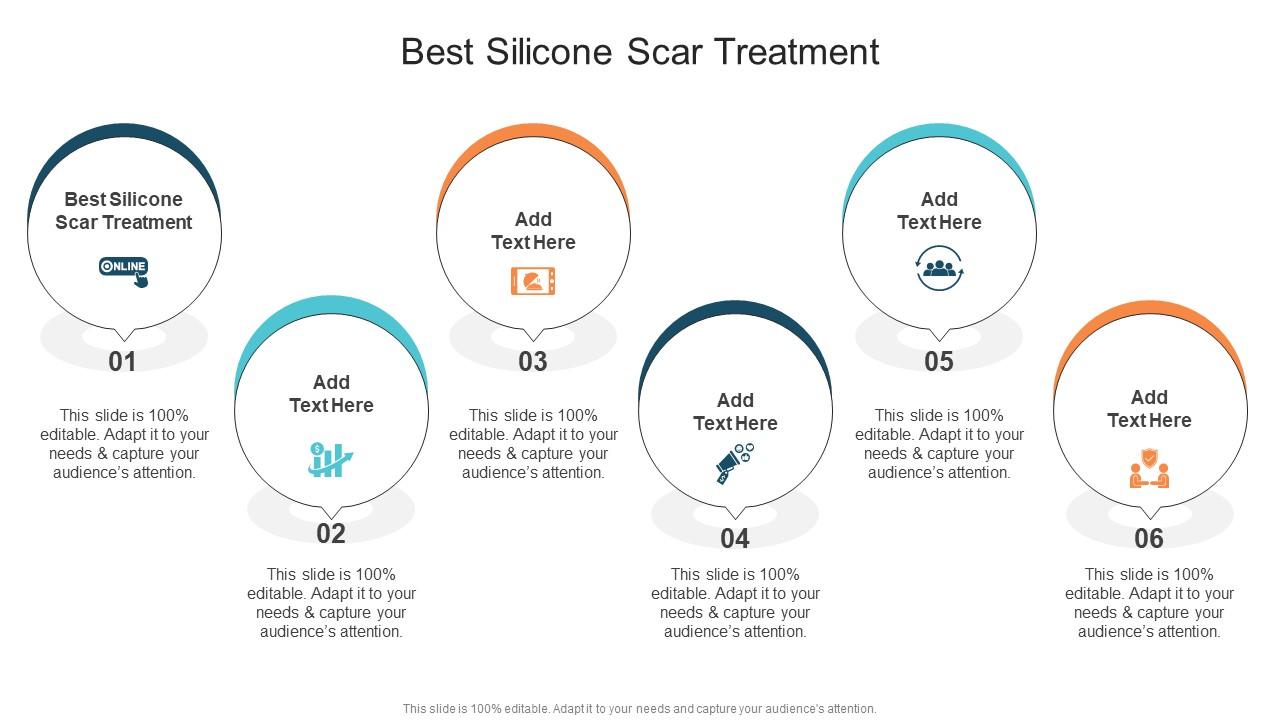 Best Silicone Scar Treatment

Best Silicone Scar Treatment

ONLINE

01

This slide is 100% editable. Adapt it to your needs & capture your audience's attention.

Add Text Here

02

This slide is 100% editable. Adapt it to your needs & capture your audience's attention.

Add Text Here

03

This slide is 100% editable. Adapt it to your needs & capture your audience's attention.

Add Text Here

04

This slide is 100% editable. Adapt it to your needs & capture your audience's attention.

Add Text Here

05

This slide is 100% editable. Adapt it to your needs & capture your audience's attention.

Add Text Here

06

This slide is 100% editable. Adapt it to your needs & capture your audience's attention.

This slide is 100% editable. Adapt it to your needs and capture your audience's attention.